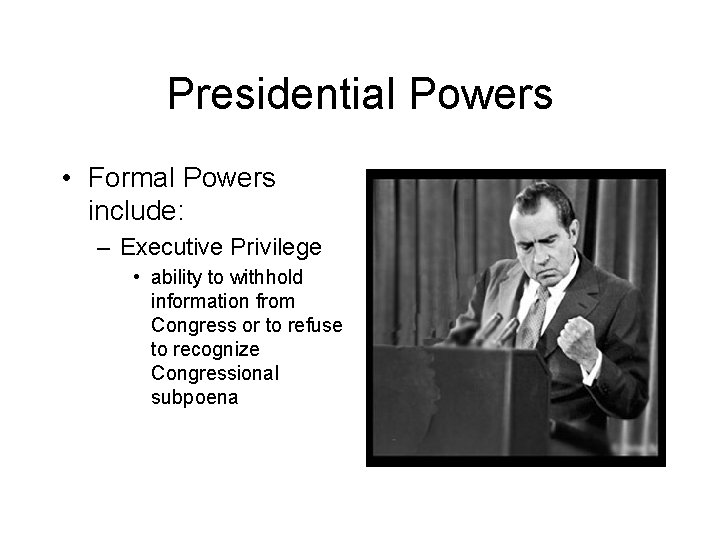 Presidential Powers

• Formal Powers include:
– Executive Privilege
• ability to withhold information from Congress or to refuse to recognize Congressional subpoena